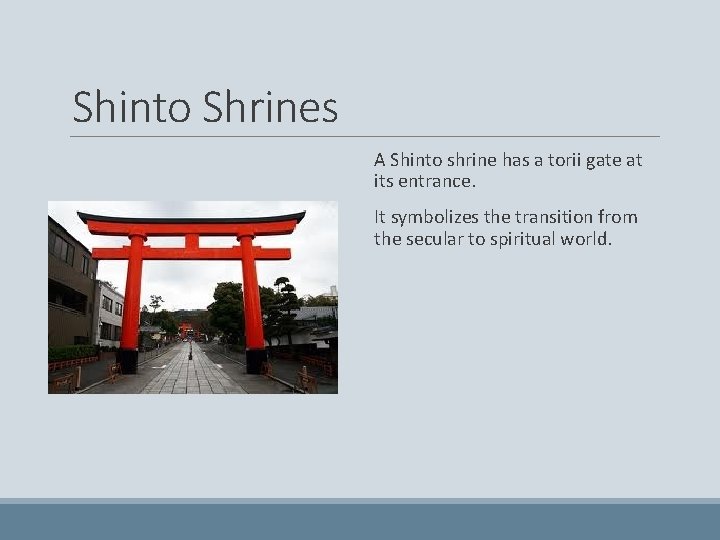 Shinto Shrines

A Shinto shrine has a torii gate at its entrance.

It symbolizes the transition from the secular to spiritual world.